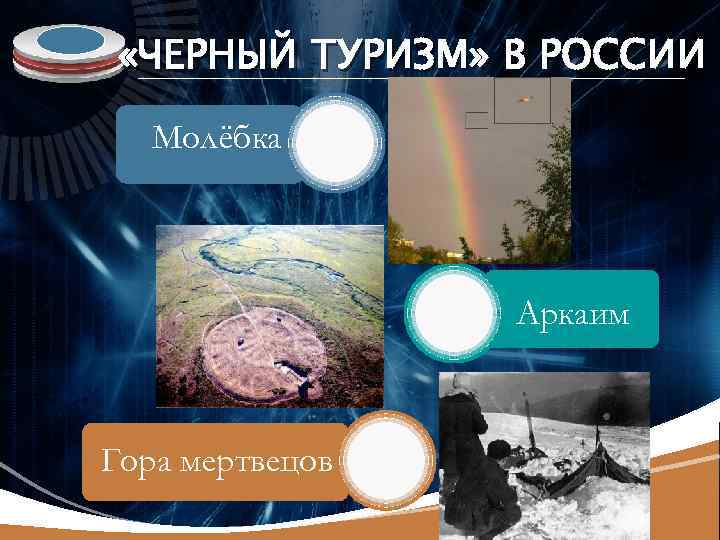 «ЧЕРНЫЙ ТУРИЗМ» В РОССИИ

Молёбка

Аркаим

Гора мертвецов